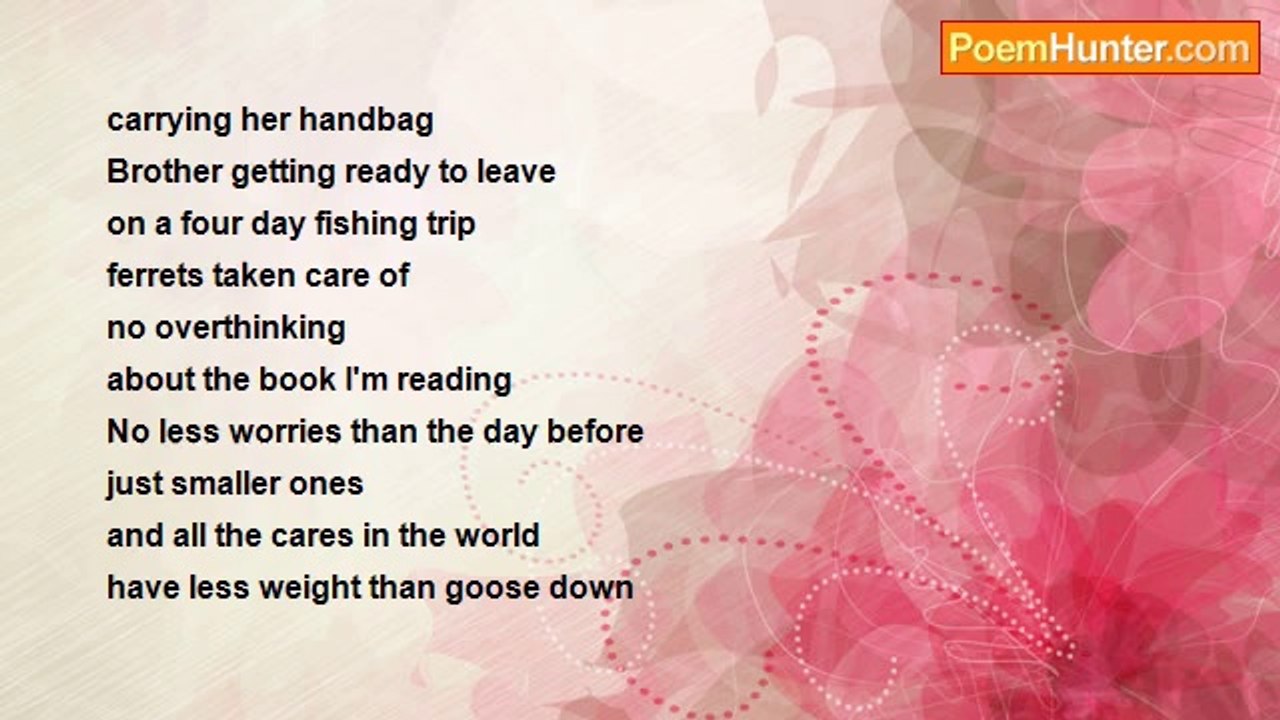 PoemHunter.com

carrying her handbag
Brother getting ready to leave
on a four day fishing trip
ferrets taken care of
no overthinking
about the book I'm reading
No less worries than the day before
just smaller ones
and all the cares in the world
have less weight than goose down